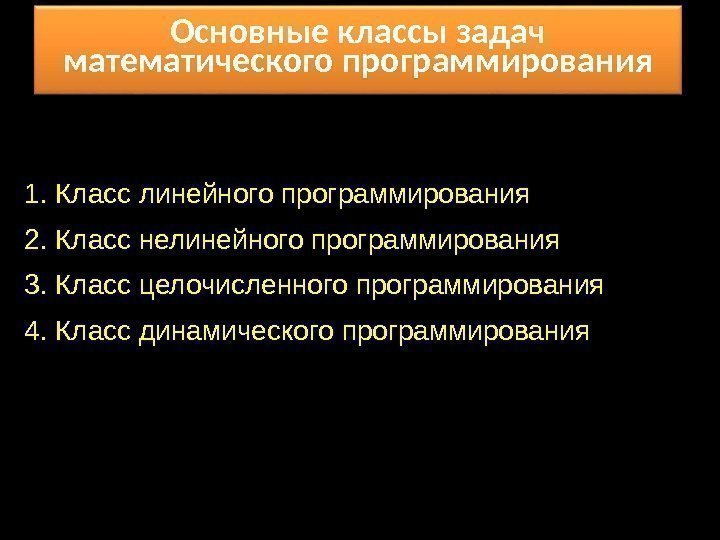 Основные классы задач математического программирования

1. Класс линейного программирования
2. Класс нелинейного программирования
3. Класс целочисленного программирования
4. Класс динамического программирования